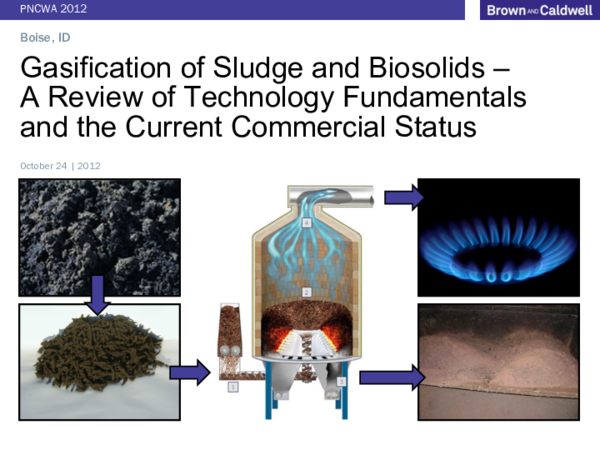 PNCWA 2012

Brown AND Caldwell

Boise, ID

Gasification of Sludge and Biosolids – A Review of Technology Fundamentals and the Current Commercial Status

October 24 | 2012

4

2

1

3